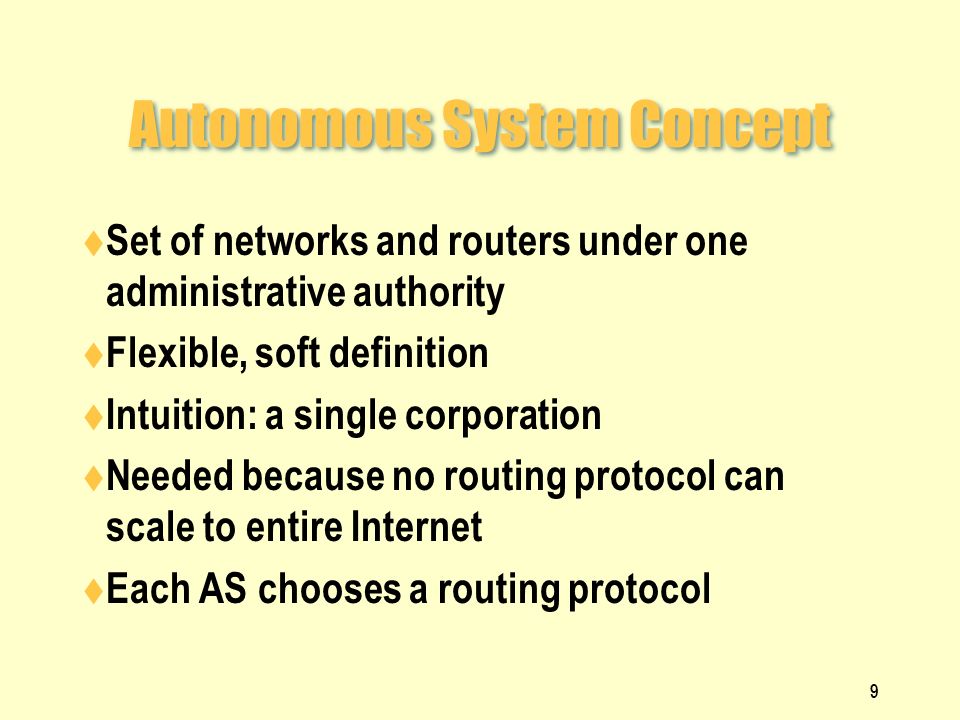 Autonomous System Concept

♦Set of networks and routers under one administrative authority

♦Flexible, soft definition

♦Intuition: a single corporation

♦Needed because no routing protocol can scale to entire Internet

♦Each AS chooses a routing protocol

9